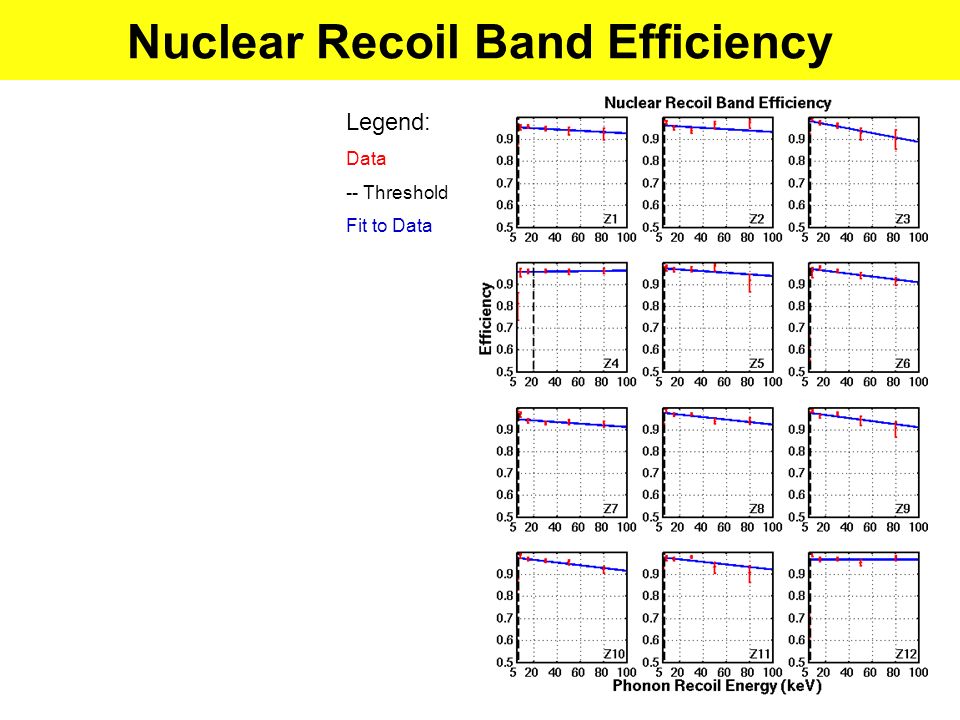 Nuclear Recoil Band Efficiency

Legend:
Data
-- Threshold
Fit to Data

Nuclear Recoil Band Efficiency

Efficiency

0.9 0.8 0.7 0.6 0.5
5 20 40 60 80 100
Z1

0.9 0.8 0.7 0.6 0.5
5 20 40 60 80 100
Z2

0.9 0.8 0.7 0.6 0.5
5 20 40 60 80 100
Z3

0.9 0.8 0.7 0.6 0.5
5 20 40 60 80 100
Z4

0.9 0.8 0.7 0.6 0.5
5 20 40 60 80 100
Z5

0.9 0.8 0.7 0.6 0.5
5 20 40 60 80 100
Z6

0.9 0.8 0.7 0.6 0.5
5 20 40 60 80 100
Z7

0.9 0.8 0.7 0.6 0.5
5 20 40 60 80 100
Z8

0.9 0.8 0.7 0.6 0.5
5 20 40 60 80 100
Z9

0.9 0.8 0.7 0.6 0.5
5 20 40 60 80 100
Z10

0.9 0.8 0.7 0.6 0.5
5 20 40 60 80 100
Z11

0.9 0.8 0.7 0.6 0.5
5 20 40 60 80 100
Z12

Phonon Recoil Energy (keV)